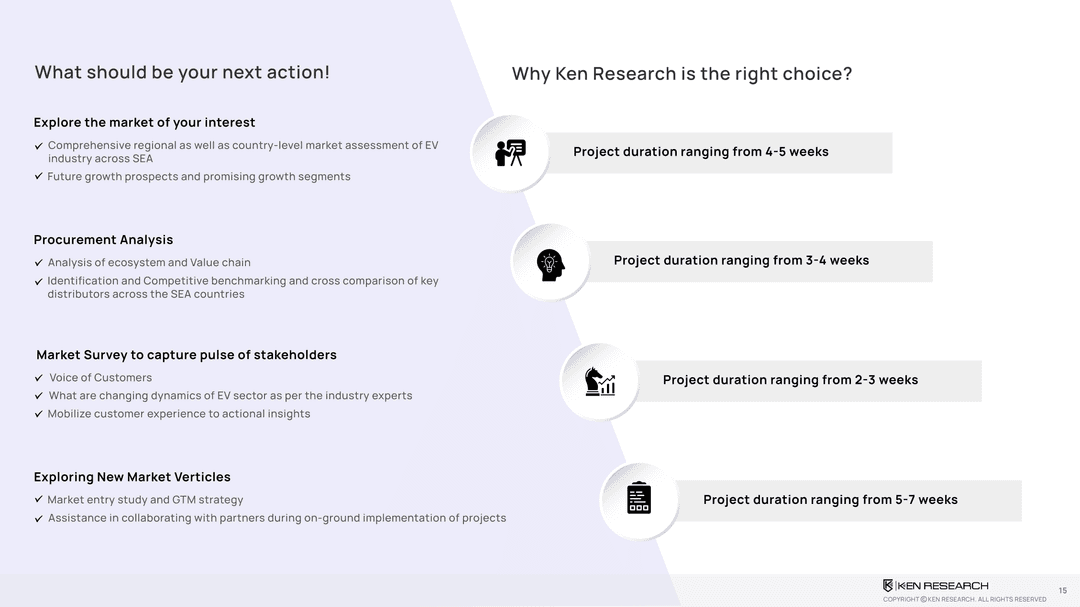 What should be your next action!

Explore the market of your interest

✓ Comprehensive regional as well as country-level market assessment of EV industry across SEA
✓ Future growth prospects and promising growth segments

Procurement Analysis

✓ Analysis of ecosystem and Value chain
✓ Identification and Competitive benchmarking and cross comparison of key distributors across the SEA countries

Market Survey to capture pulse of stakeholders

✓ Voice of Customers
✓ What are changing dynamics of EV sector as per the industry experts
✓ Mobilize customer experience to actional insights

Exploring New Market Verticles

✓ Market entry study and GTM strategy
✓ Assistance in collaborating with partners during on-ground implementation of projects

Why Ken Research is the right choice?

Project duration ranging from 4-5 weeks

Project duration ranging from 3-4 weeks

Project duration ranging from 2-3 weeks

Project duration ranging from 5-7 weeks

KEN RESEARCH
COPYRIGHT © KEN RESEARCH. ALL RIGHTS RESERVED

15